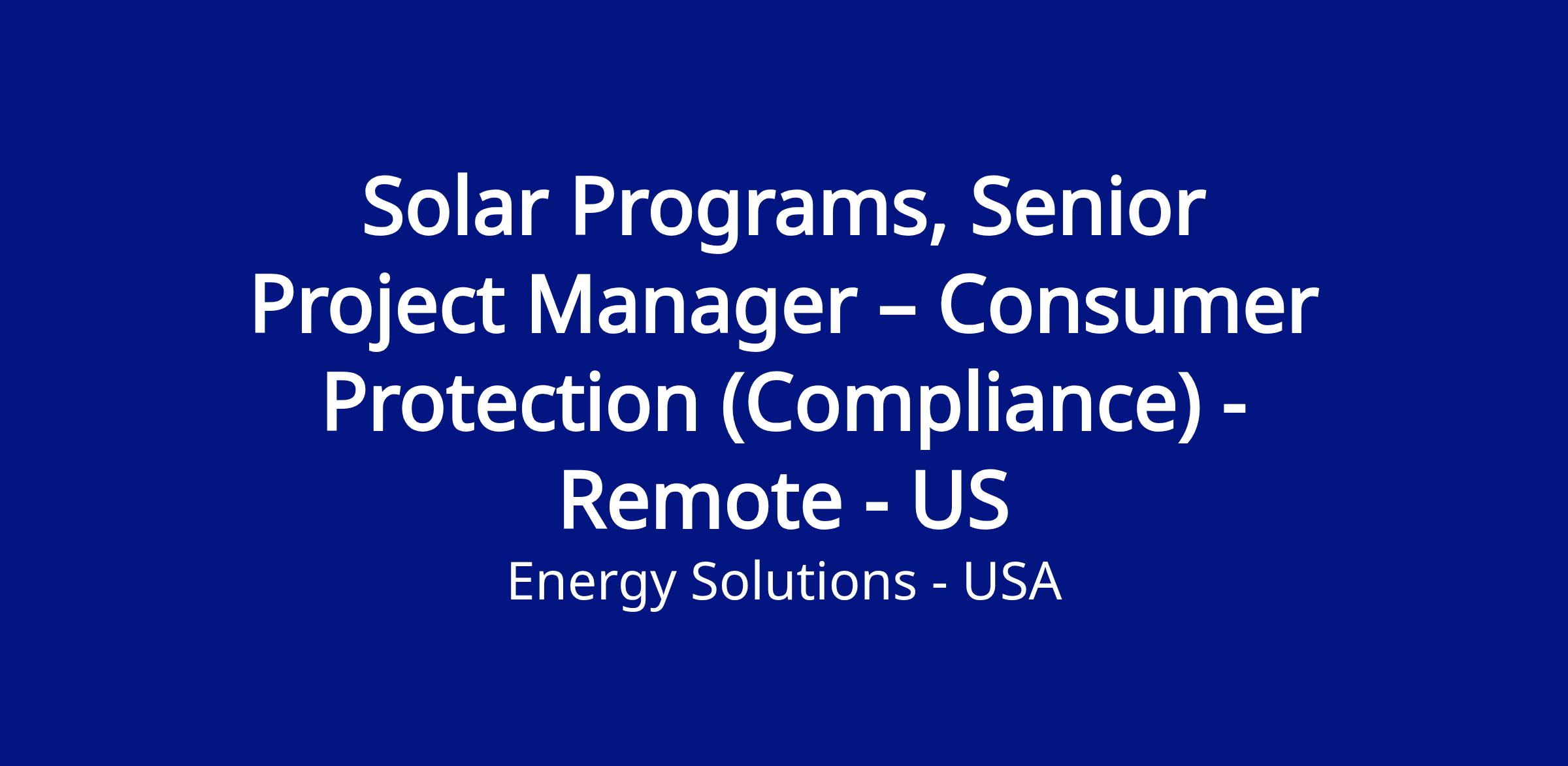 Solar Programs, Senior Project Manager – Consumer Protection (Compliance) - Remote - US

Energy Solutions - USA